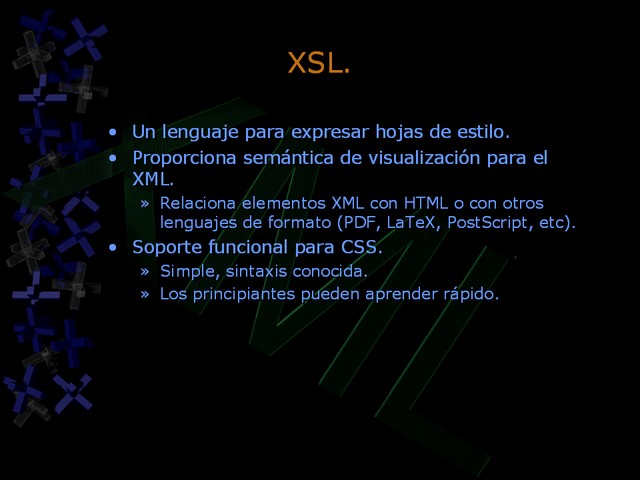 XSL.

• Un lenguaje para expresar hojas de estilo.
• Proporciona semántica de visualización para el XML.
» Relaciona elementos XML con HTML o con otros lenguajes de formato (PDF, LaTeX, PostScript, etc).
• Soporte funcional para CSS.
» Simple, sintaxis conocida.
» Los principiantes pueden aprender rápido.

XML